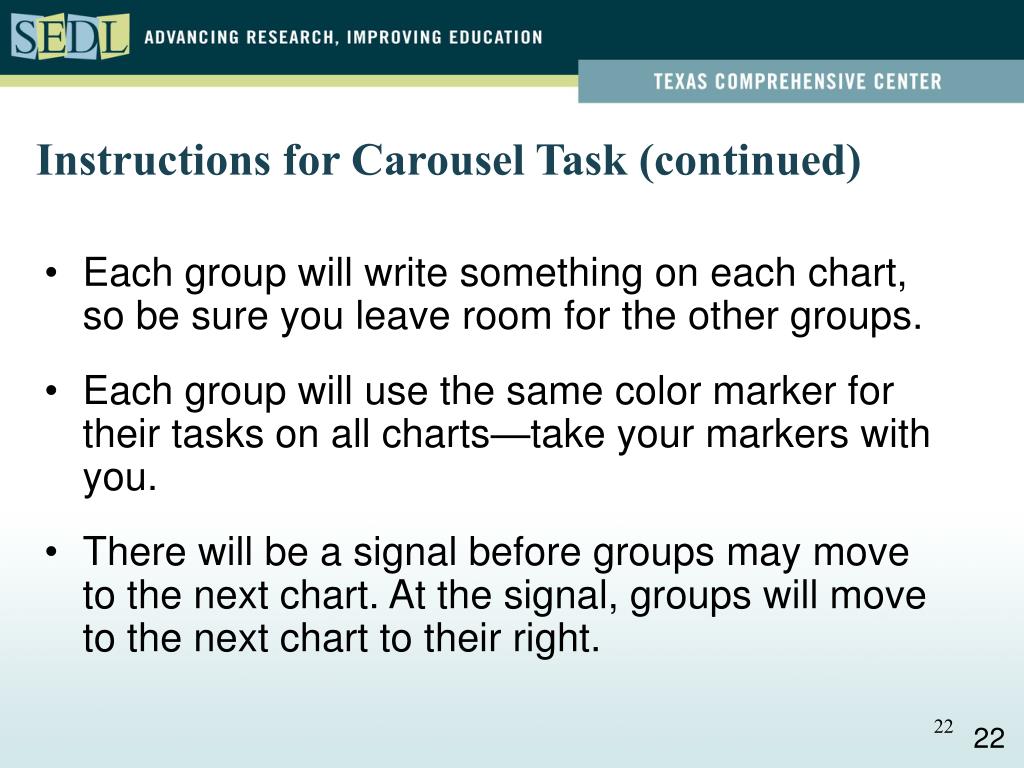 SEDL ADVANCING RESEARCH, IMPROVING EDUCATION

TEXAS COMPREHENSIVE CENTER

Instructions for Carousel Task (continued)

• Each group will write something on each chart, so be sure you leave room for the other groups.

• Each group will use the same color marker for their tasks on all charts—take your markers with you.

• There will be a signal before groups may move to the next chart. At the signal, groups will move to the next chart to their right.

22

22